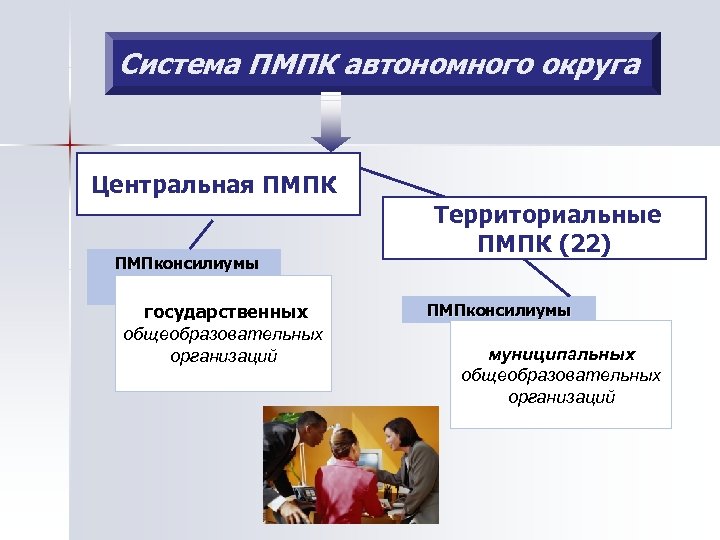 Система ПМПК автономного округа

Центральная ПМПК

Территориальные ПМПК (22)

ПМПконсилиумы

государственных общеобразовательных организаций

ПМПконсилиумы

муниципальных общеобразовательных организаций